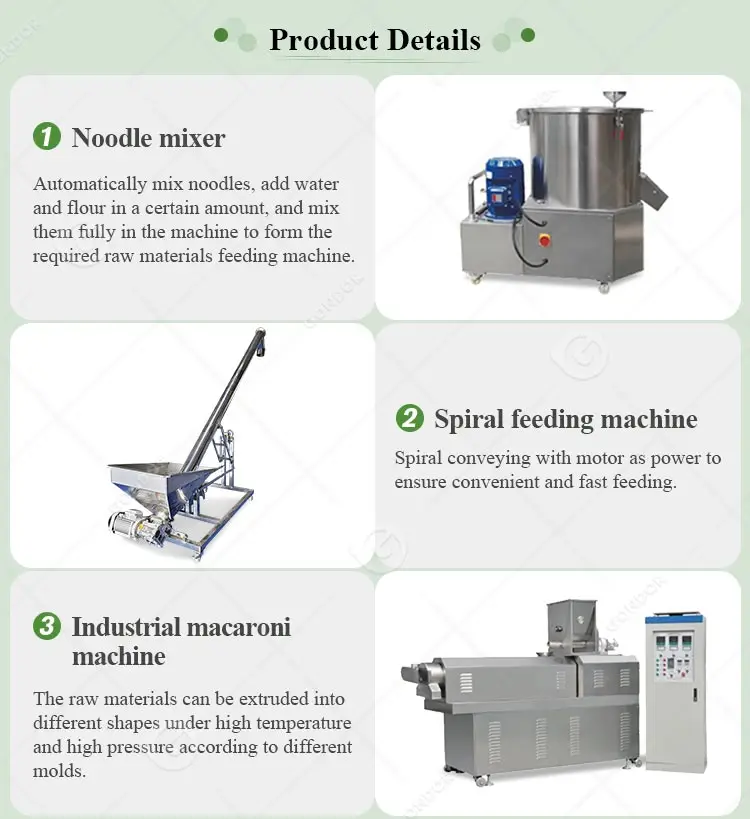 Product Details

1 Noodle mixer

Automatically mix noodles, add water and flour in a certain amount, and mix them fully in the machine to form the required raw materials feeding machine.

2 Spiral feeding machine

Spiral conveying with motor as power to ensure convenient and fast feeding.

3 Industrial macaroni machine

The raw materials can be extruded into different shapes under high temperature and high pressure according to different molds.